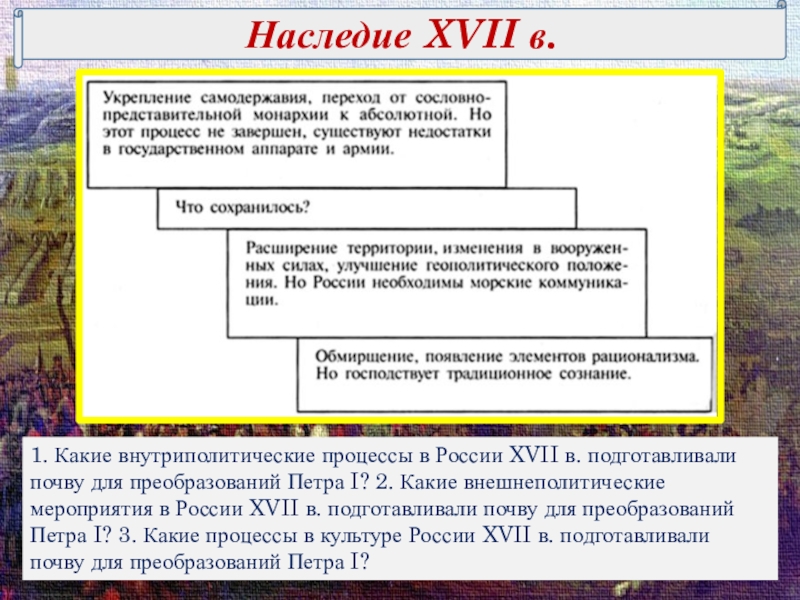 Наследие XVII в.

Укрепление самодержавия, переход от сословно-представительной монархии к абсолютной. Но этот процесс не завершен, существуют недостатки в государственном аппарате и армии.

Что сохранилось?

Расширение территории, изменения в вооруженных силах, улучшение геополитического положения. Но России необходимы морские коммуникации.

Обмирщение, появление элементов рационализма. Но господствует традиционное сознание.

1. Какие внутриполитические процессы в России XVII в. подготавливали почву для преобразований Петра I? 2. Какие внешнеполитические мероприятия в России XVII в. подготавливали почву для преобразований Петра I? 3. Какие процессы в культуре России XVII в. подготавливали почву для преобразований Петра I?